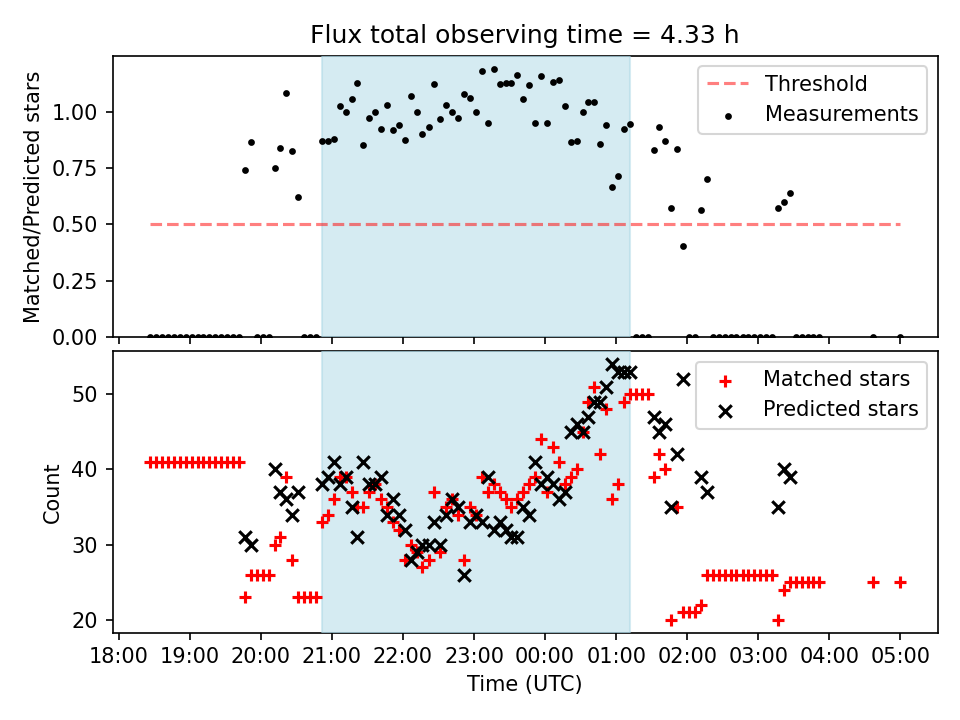 Flux total observing time = 4.33 h

Matched/Predicted stars

1.00
0.75
0.50
0.25
0.00

Threshold
Measurements

Count

50
40
30
20

Matched stars
Predicted stars

18:00 19:00 20:00 21:00 22:00 23:00 00:00 01:00 02:00 03:00 04:00 05:00

Time (UTC)